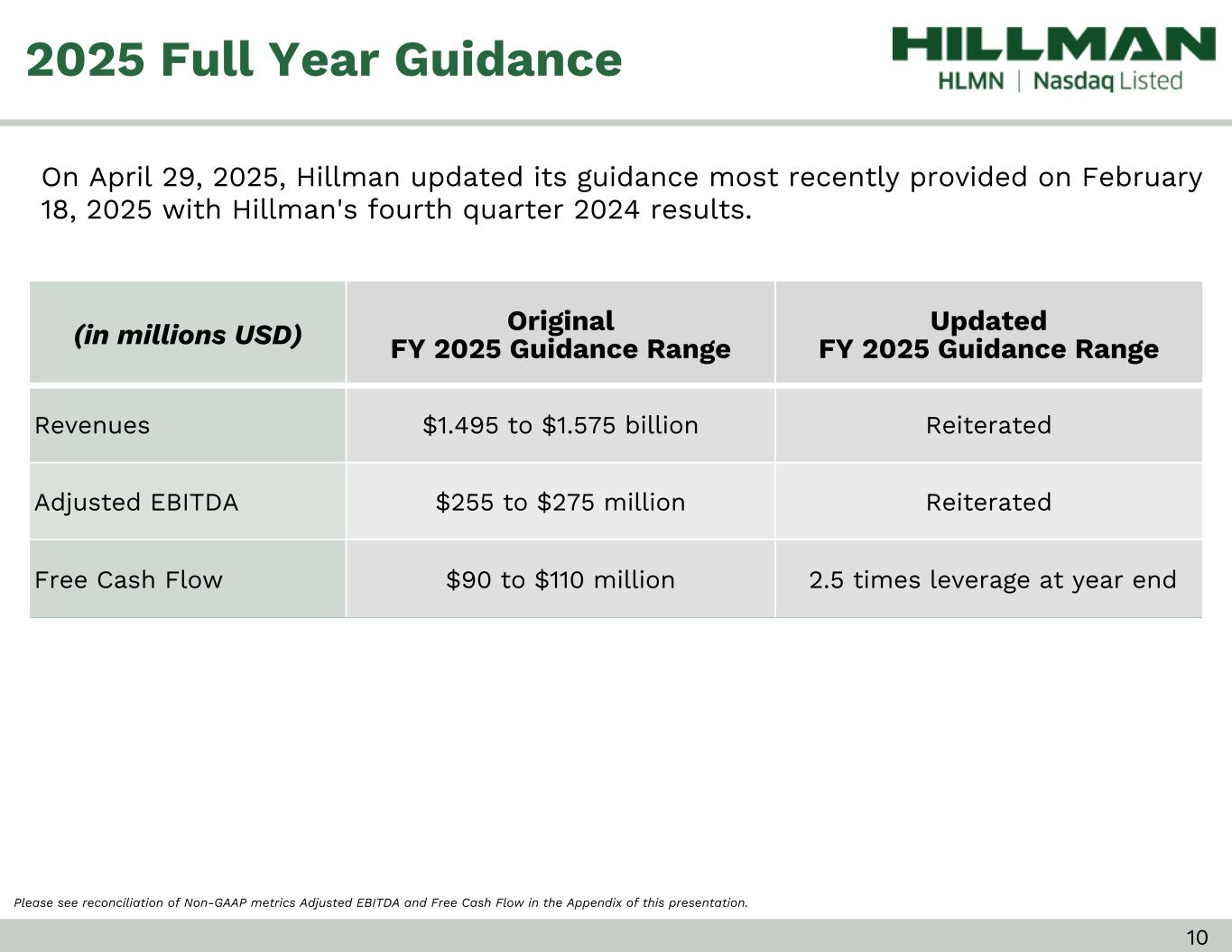 2025 Full Year Guidance

HILLMAN
HLMN | Nasdaq Listed

On April 29, 2025, Hillman updated its guidance most recently provided on February 18, 2025 with Hillman's fourth quarter 2024 results.

| (in millions USD) | Original FY 2025 Guidance Range | Updated FY 2025 Guidance Range |
|---|---|---|
| Revenues | \$1.495 to \$1.575 billion | Reiterated |
| Adjusted EBITDA | \$255 to \$275 million | Reiterated |
| Free Cash Flow | \$90 to \$110 million | 2.5 times leverage at year end |

Please see reconciliation of Non-GAAP metrics Adjusted EBITDA and Free Cash Flow in the Appendix of this presentation.

10